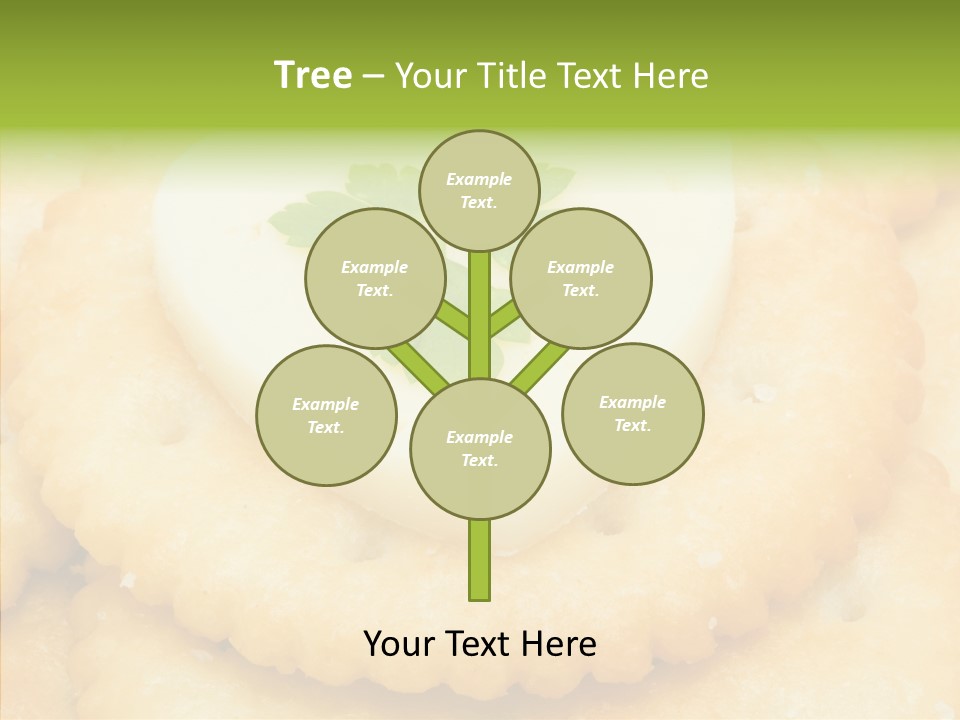 Tree – Your Title Text Here

Example Text.

Example Text.

Example Text.

Example Text.

Example Text.

Example Text.

Your Text Here